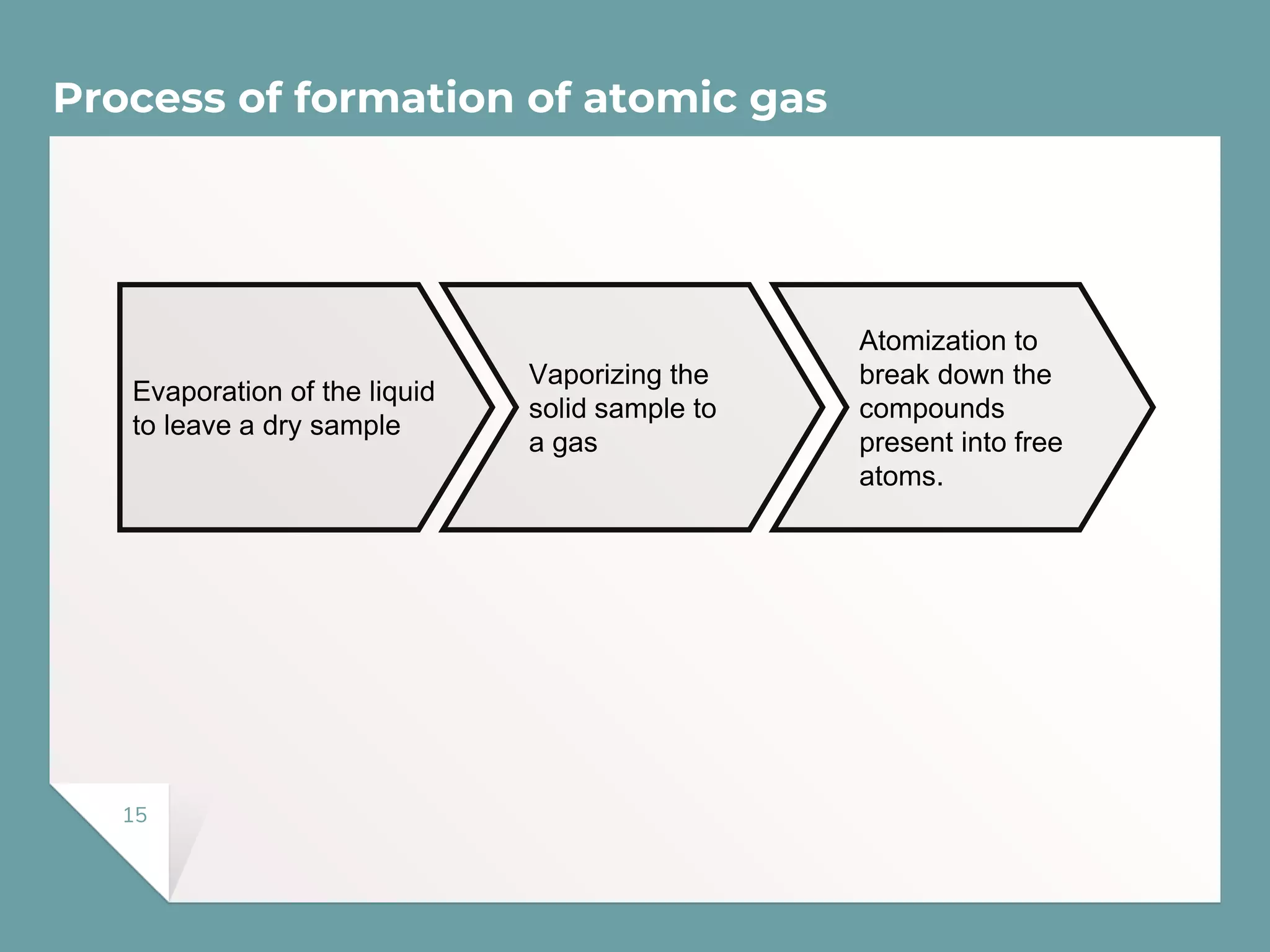 Process of formation of atomic gas

Evaporation of the liquid to leave a dry sample

Vaporizing the solid sample to a gas

Atomization to break down the compounds present into free atoms.

15